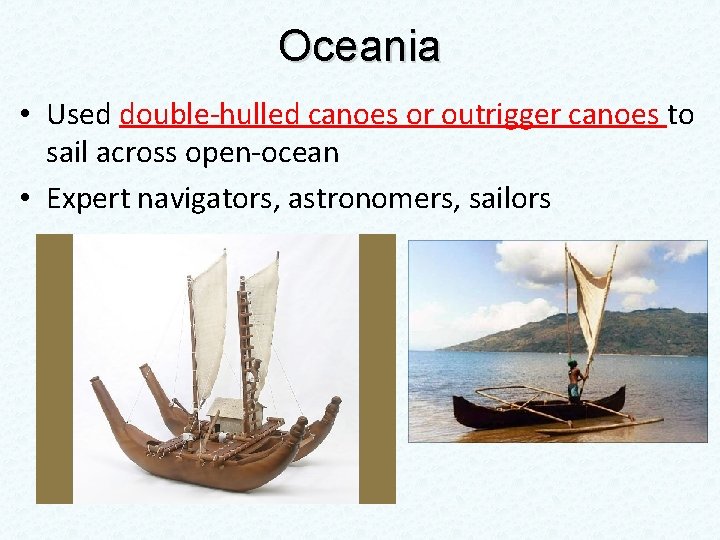 Oceania

• Used double-hulled canoes or outrigger canoes to sail across open-ocean
• Expert navigators, astronomers, sailors